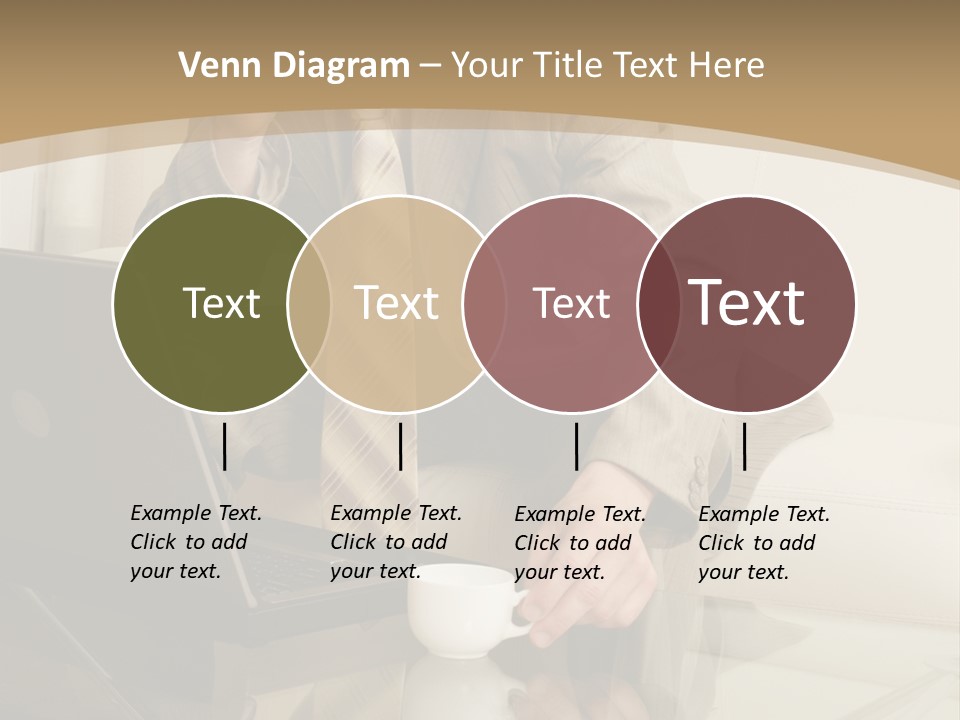 Venn Diagram – Your Title Text Here

Text

Text

Text

Text

Example Text. Click to add your text.

Example Text. Click to add your text.

Example Text. Click to add your text.

Example Text. Click to add your text.